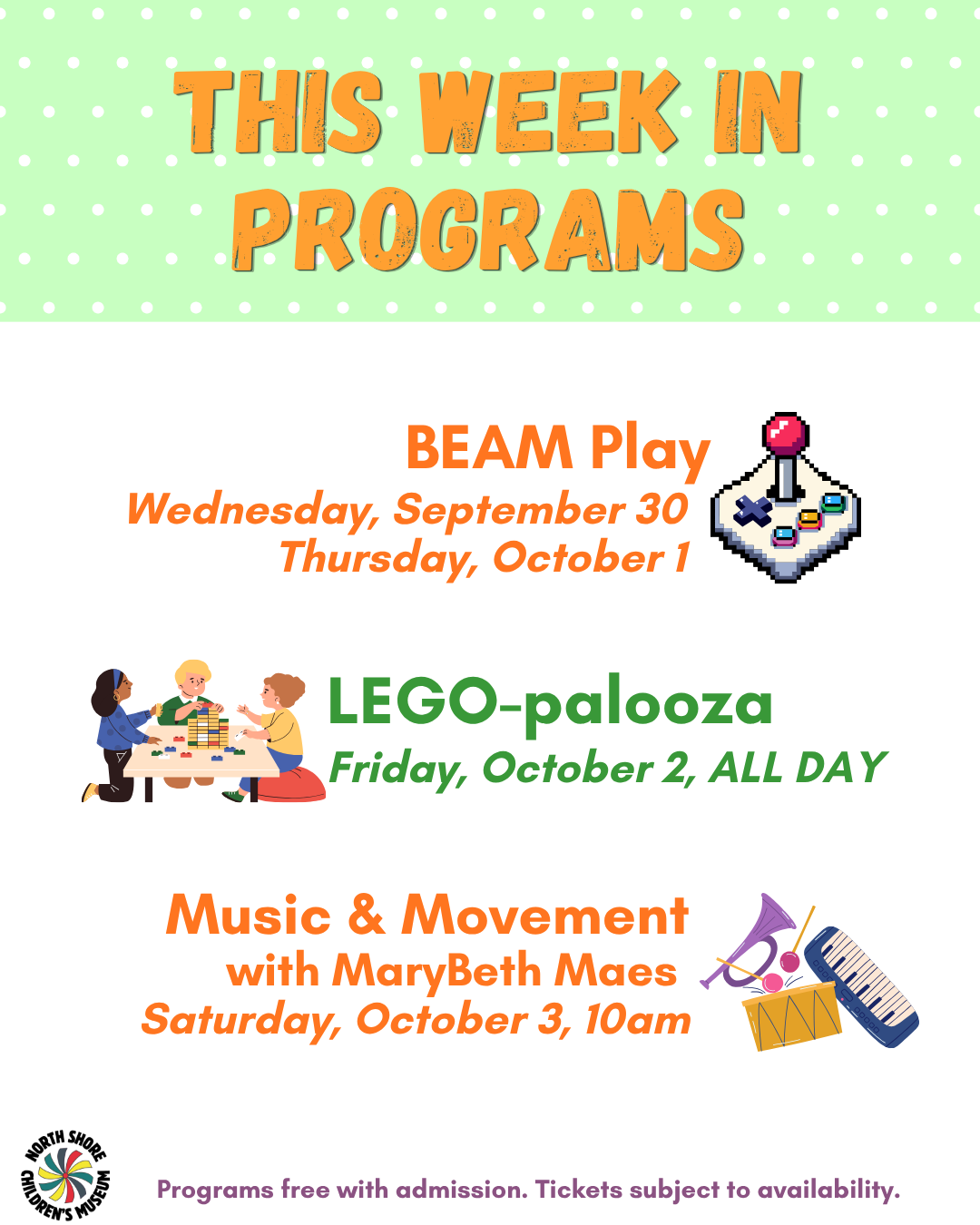 THIS WEEK IN PROGRAMS

BEAM Play
Wednesday, September 30
Thursday, October 1

LEGO-palooza
Friday, October 2, ALL DAY

Music & Movement
with MaryBeth Maes
Saturday, October 3, 10am

NORTH SHORE CHILDREN'S MUSEUM

Programs free with admission. Tickets subject to availability.